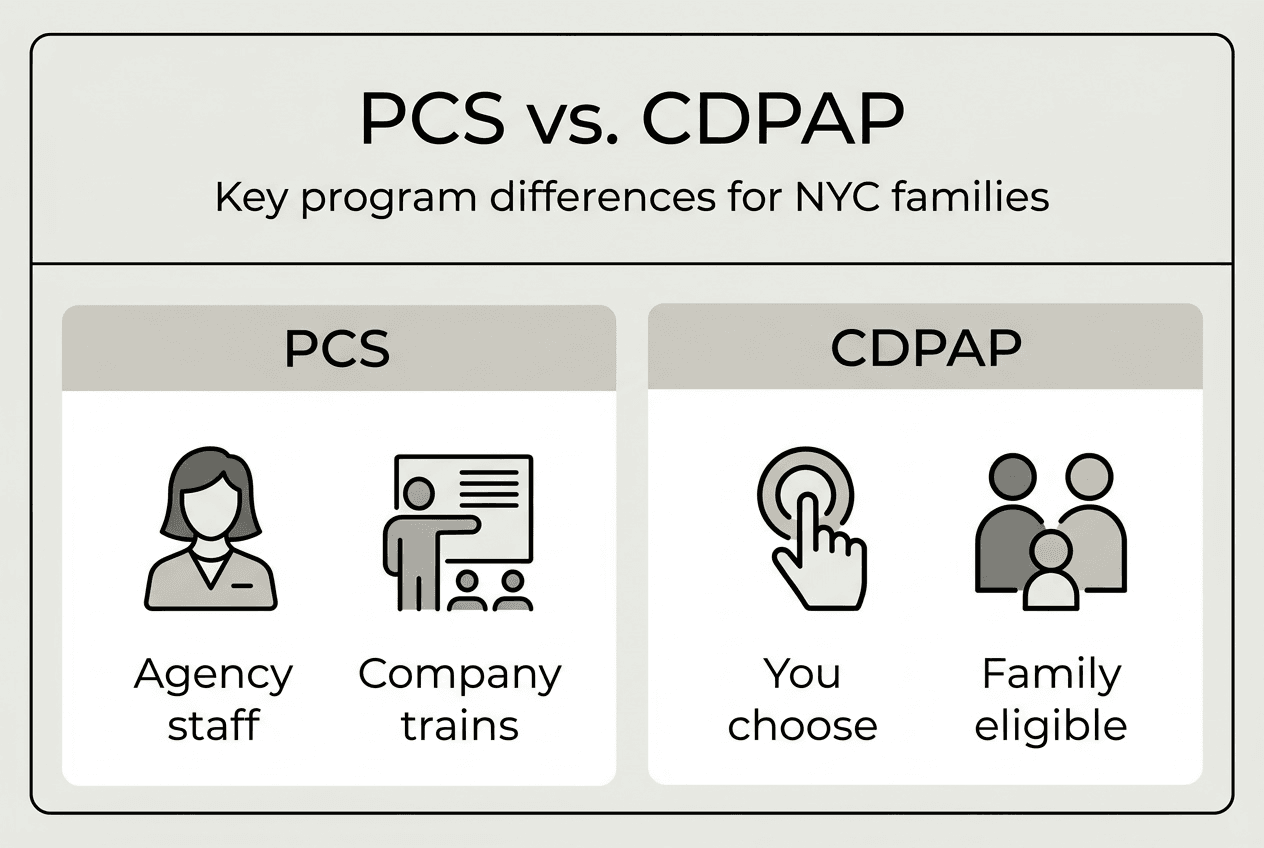 PCS vs. CDPAP

Key program differences for NYC families

PCS

Agency staff

Company trains

CDPAP

You choose

Family eligible